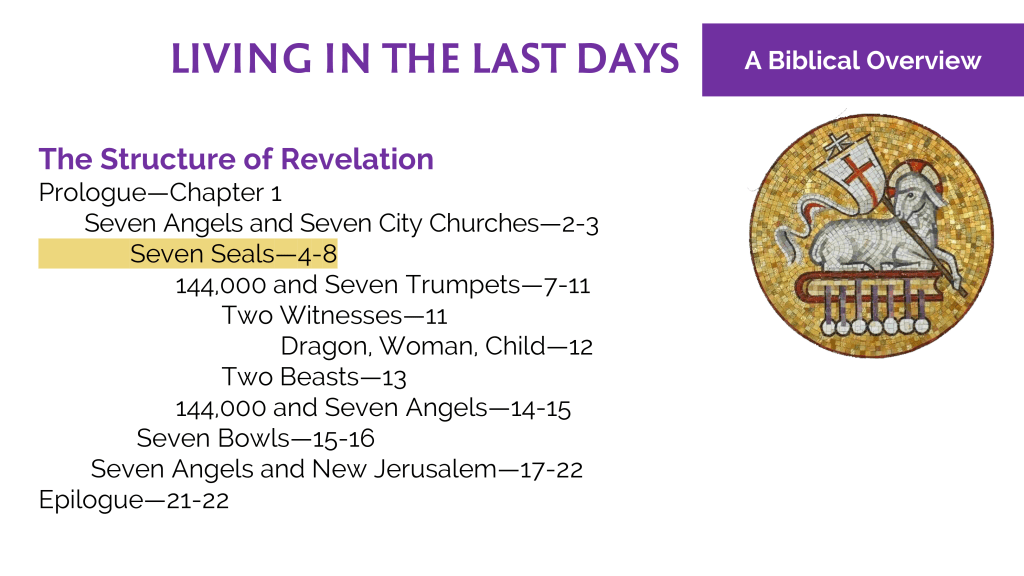 LIVING IN THE LAST DAYS

A Biblical Overview

The Structure of Revelation
Prologue—Chapter 1
Seven Angels and Seven City Churches—2-3
Seven Seals—4-8
144,000 and Seven Trumpets—7-11
Two Witnesses—11
Dragon, Woman, Child—12
Two Beasts—13
144,000 and Seven Angels—14-15
Seven Bowls—15-16
Seven Angels and New Jerusalem—17-22
Epilogue—21-22